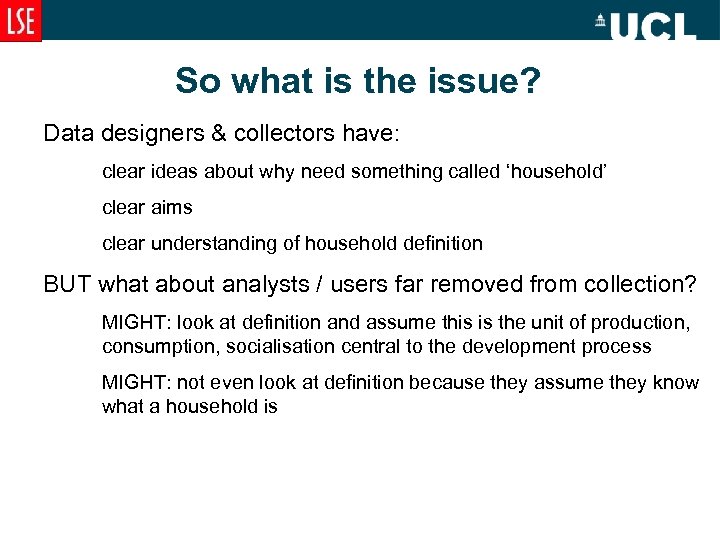 LSE

UCL

So what is the issue?

Data designers & collectors have:

clear ideas about why need something called ‘household’

clear aims

clear understanding of household definition

BUT what about analysts / users far removed from collection?

MIGHT: look at definition and assume this is the unit of production, consumption, socialisation central to the development process

MIGHT: not even look at definition because they assume they know what a household is